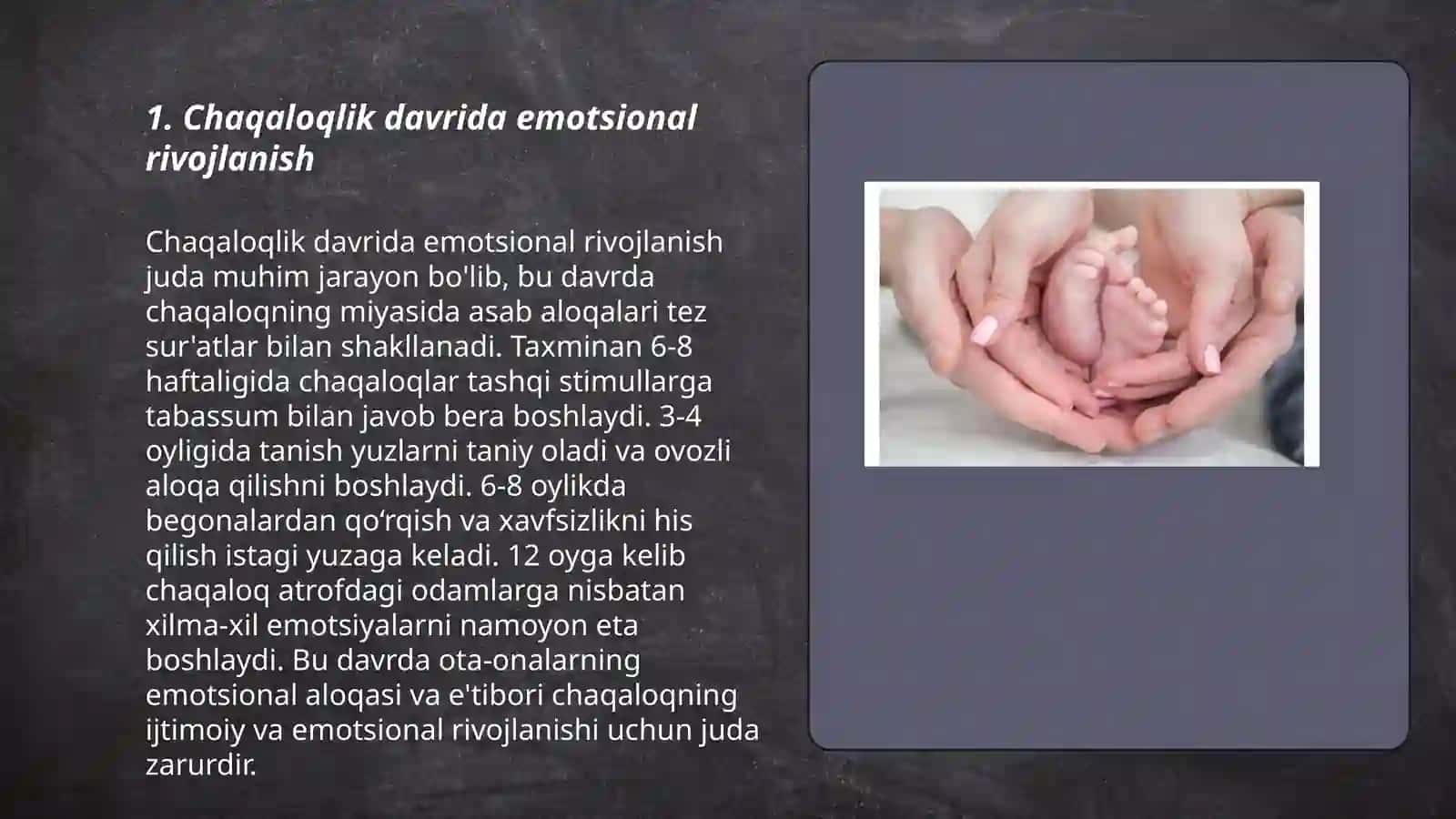 1. Chaqaloqlik davrida emotsional rivojlanish

Chaqaloqlik davrida emotsional rivojlanish juda muhim jarayon bo'lib, bu davrda chaqaloqning miyasida asab aloqalari tez sur'atlar bilan shakllanadi. Taxminan 6-8 haftaligida chaqaloqlar tashqi stimullarga tabassum bilan javob bera boshlaydi. 3-4 oyligida tanish yuzlarni taniy oladi va ovozli aloqa qilishni boshlaydi. 6-8 oylikda begonalardan qo‘rqish va xavfsizlikni his qilish istagi yuzaga keladi. 12 oyga kelib chaqaloq atrofdagi odamlarga nisbatan xilma-xil emotsiyalarni namoyon eta boshlaydi. Bu davrda ota-onalarning emotsional aloqasi va e'tibori chaqaloqning ijtimoiy va emotsional rivojlanishi uchun juda zarurdir.